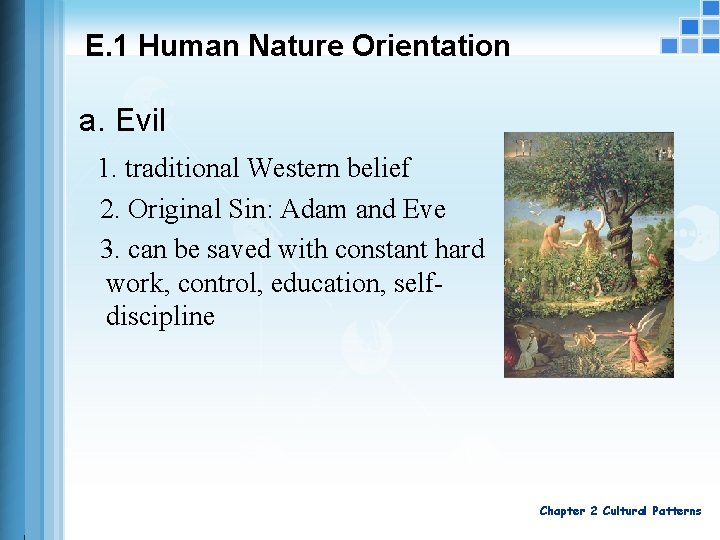 E.1 Human Nature Orientation

a. Evil

1. traditional Western belief

2. Original Sin: Adam and Eve

3. can be saved with constant hard work, control, education, self-discipline

Chapter 2 Cultural Patterns